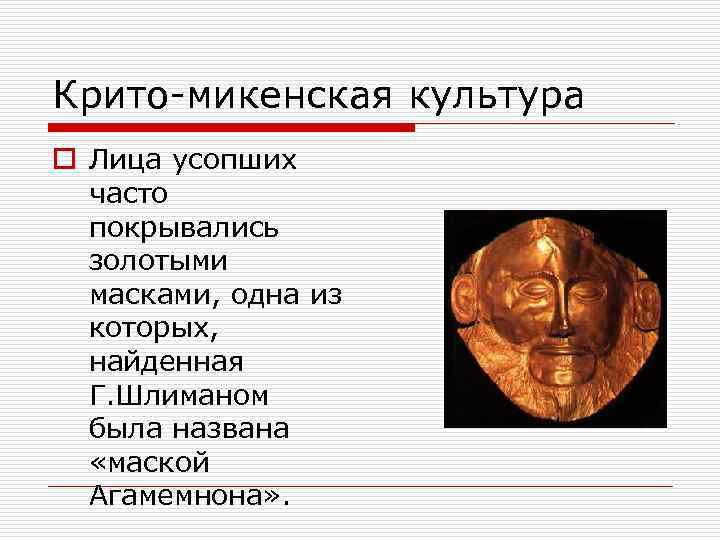 Крито-микенская культура

Лица усопших часто покрывались золотыми масками, одна из которых, найденная Г.Шлиманом была названа «маской Агамемнона».